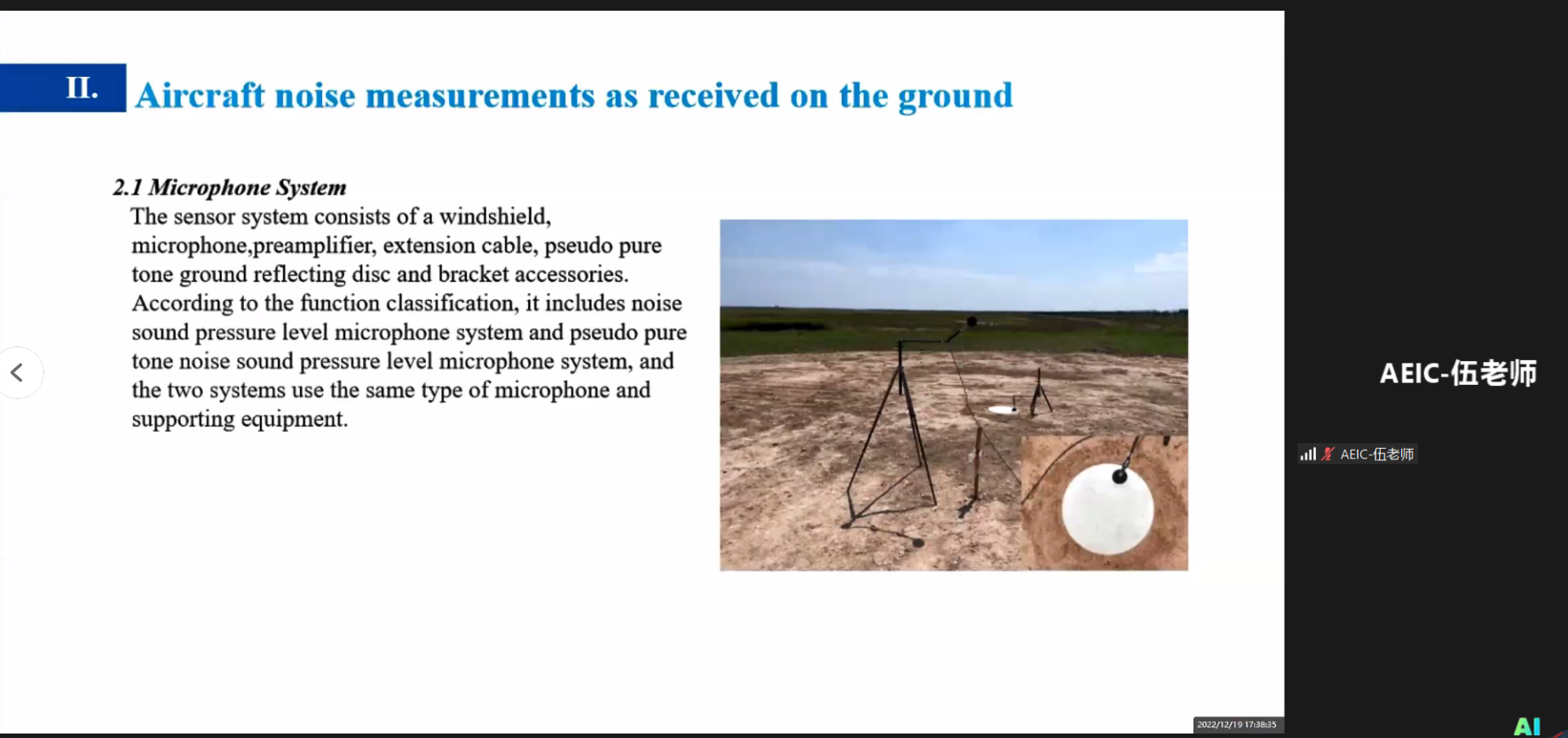 II. Aircraft noise measurements as received on the ground

2.1 Microphone System

The sensor system consists of a windshield, microphone,preamplifier, extension cable, pseudo pure tone ground reflecting disc and bracket accessories. According to the function classification, it includes noise sound pressure level microphone system and pseudo pure tone noise sound pressure level microphone system, and the two systems use the same type of microphone and supporting equipment.

AEIC-伍老师

AEIC-伍老师

2022/12/19 17:38:35

AI